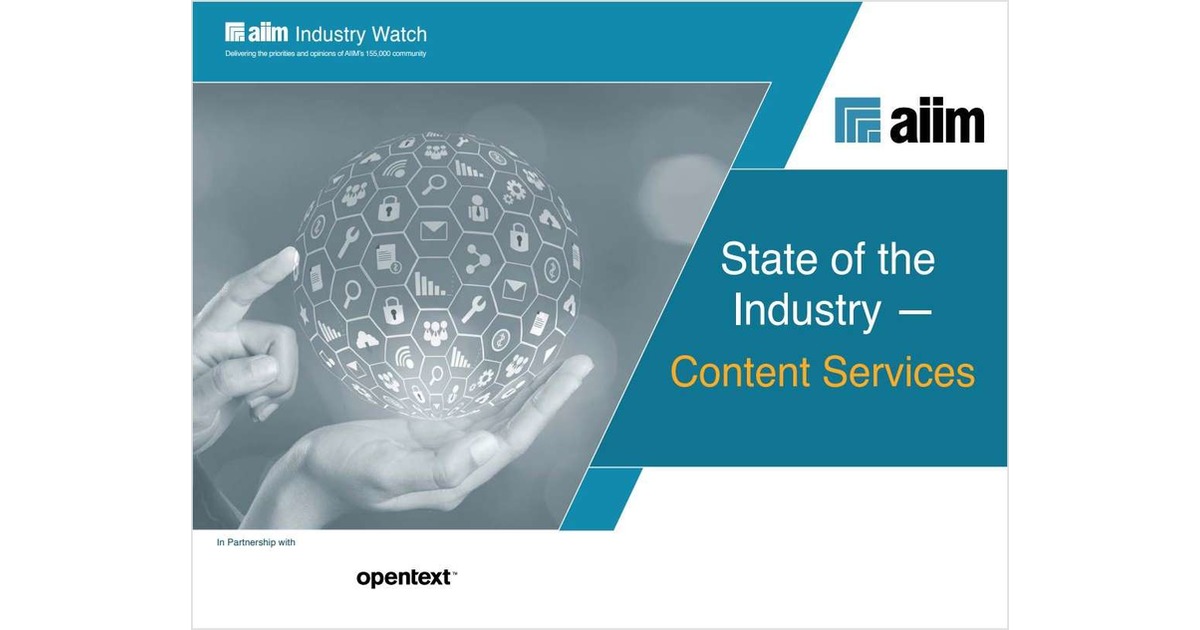 aiim Industry Watch
Delivering the priorities and opinions of AIIM's 155,000 community

aiim

State of the Industry —
Content Services

In Partnership with

opentext™